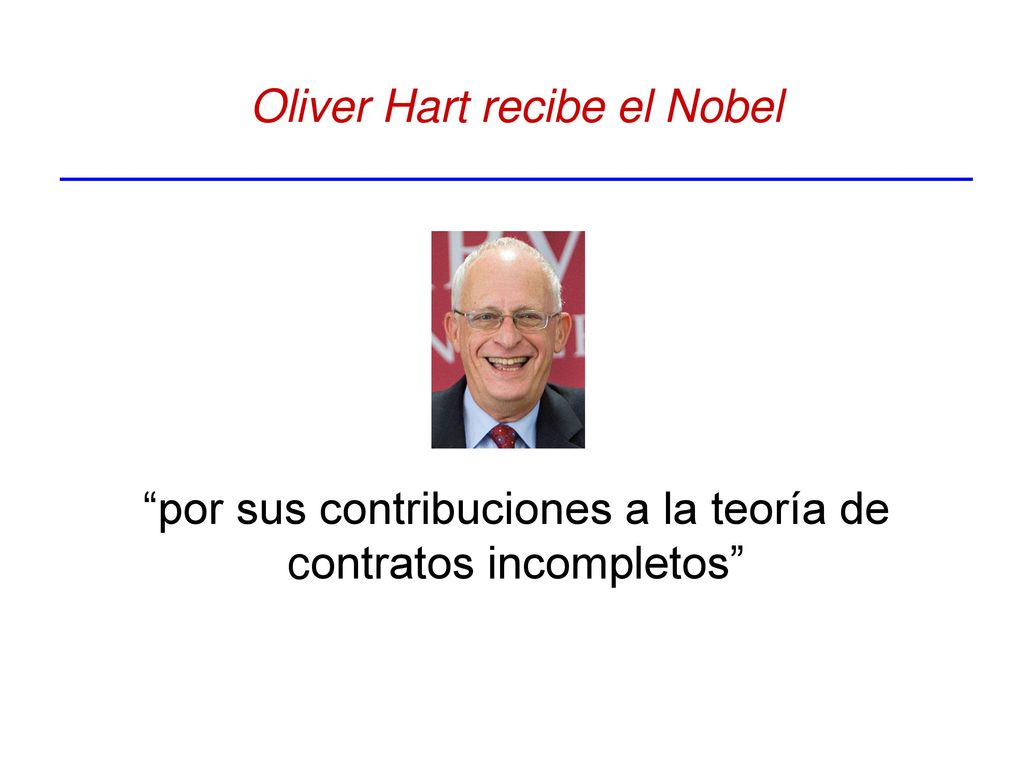 Oliver Hart recibe el Nobel

“por sus contribuciones a la teoría de contratos incompletos”